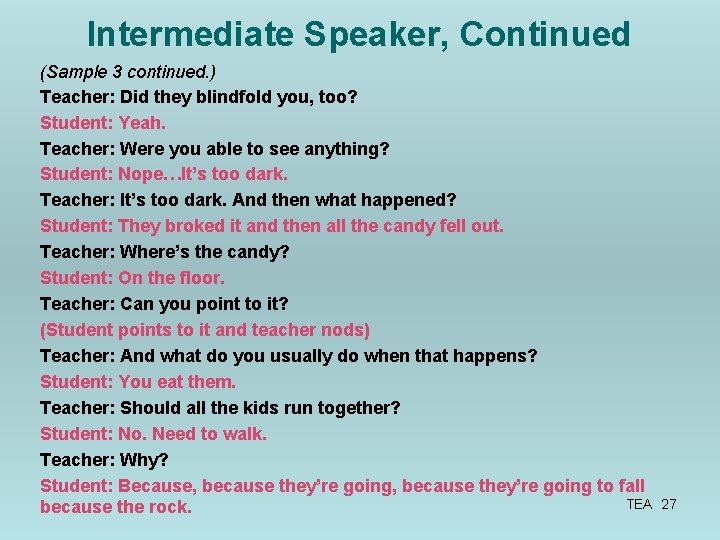 Intermediate Speaker, Continued

(Sample 3 continued.)

Teacher: Did they blindfold you, too?

Student: Yeah.

Teacher: Were you able to see anything?

Student: Nope…It's too dark.

Teacher: It's too dark. And then what happened?

Student: They broked it and then all the candy fell out.

Teacher: Where's the candy?

Student: On the floor.

Teacher: Can you point to it?

(Student points to it and teacher nods)

Teacher: And what do you usually do when that happens?

Student: You eat them.

Teacher: Should all the kids run together?

Student: No. Need to walk.

Teacher: Why?

Student: Because, because they're going, because they're going to fall because the rock.

TEA 27